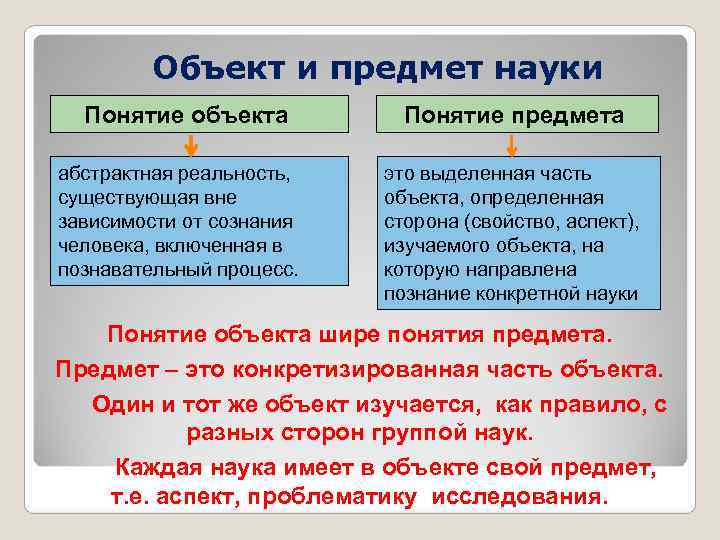 Объект и предмет науки

Понятие объекта

абстрактная реальность, существующая вне зависимости от сознания человека, включенная в познавательный процесс.

Понятие предмета

это выделенная часть объекта, определенная сторона (свойство, аспект), изучаемого объекта, на которую направлена познание конкретной науки

Понятие объекта шире понятия предмета.

Предмет – это конкретизированная часть объекта.

Один и тот же объект изучается, как правило, с разных сторон группой наук.

Каждая наука имеет в объекте свой предмет, т.е. аспект, проблематику исследования.